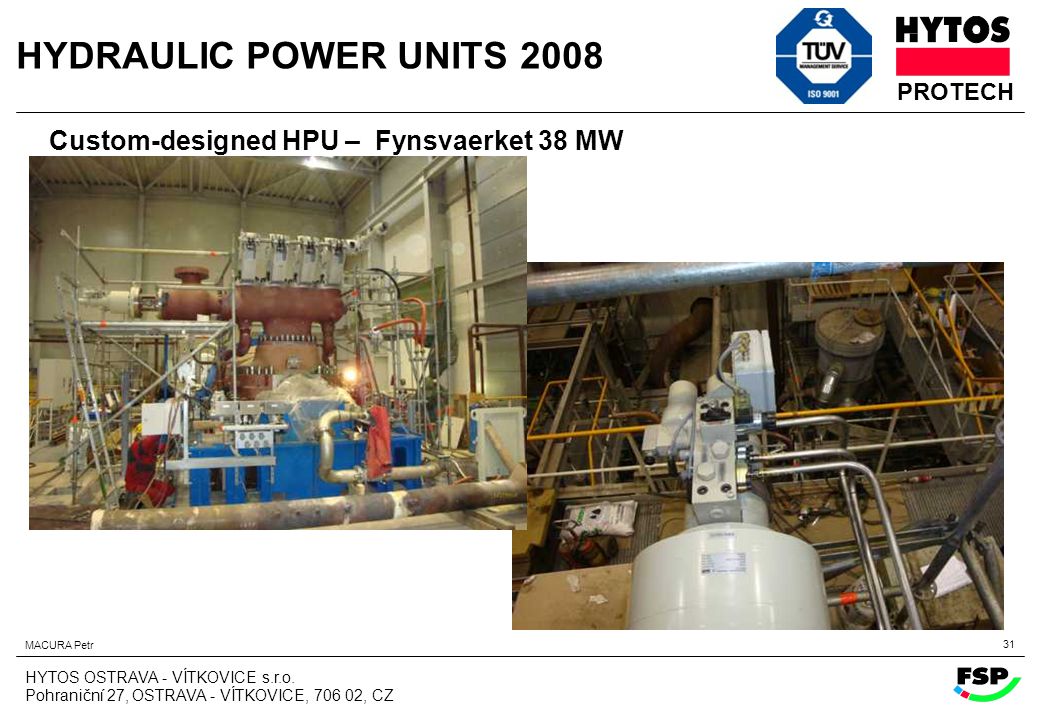 HYDRAULIC POWER UNITS 2008

TÜV MANAGEMENT SERVICE ISO 9001

HYTOS PROTECH

Custom-designed HPU – Fynsvaerket 38 MW

MACURA Petr

31

HYTOS OSTRAVA - VÍTKOVICE s.r.o.
Pohraniční 27, OSTRAVA - VÍTKOVICE, 706 02, CZ

FSP